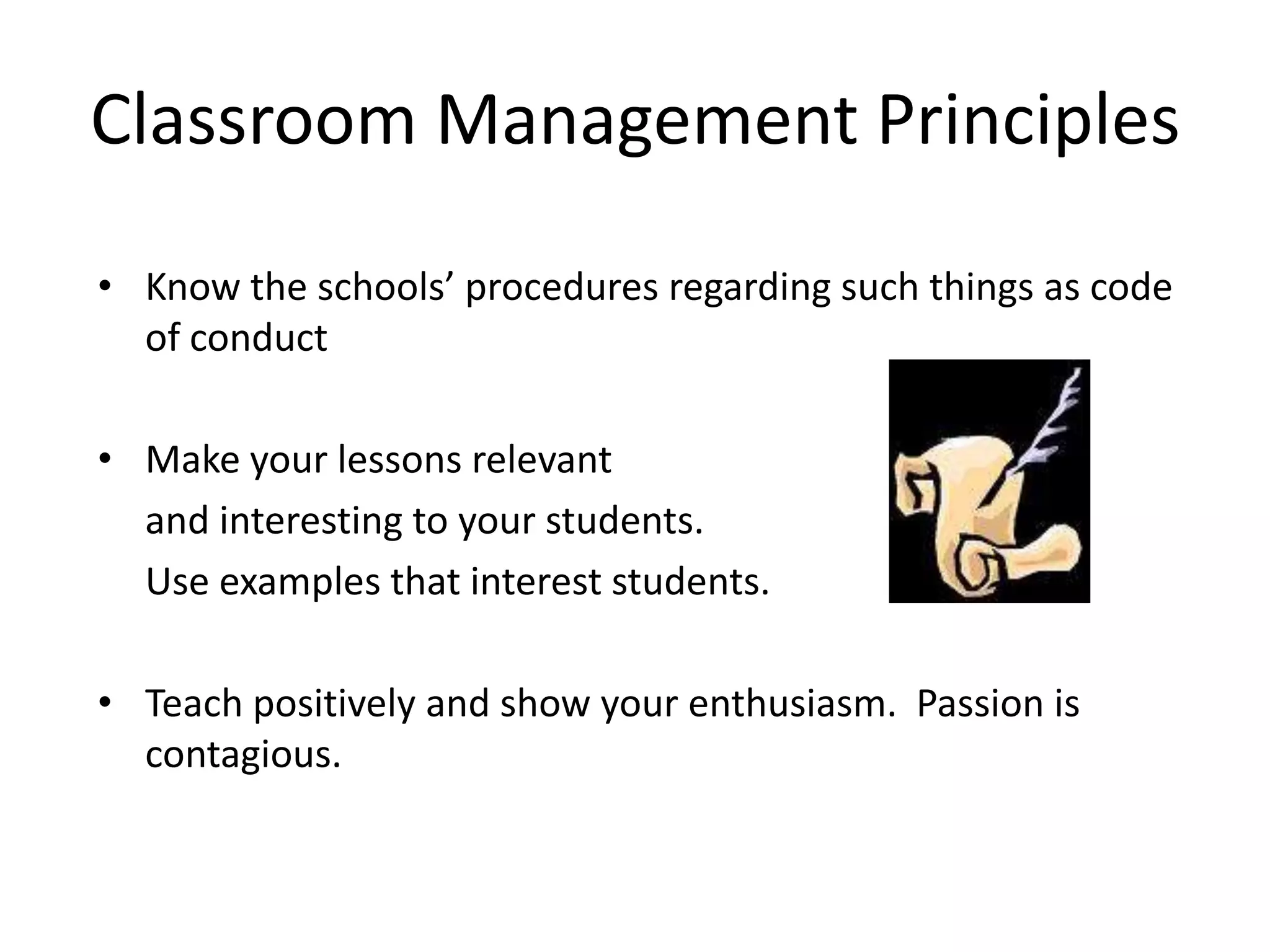 Classroom Management Principles

• Know the schools’ procedures regarding such things as code of conduct

• Make your lessons relevant

and interesting to your students.

Use examples that interest students.

• Teach positively and show your enthusiasm.  Passion is contagious.